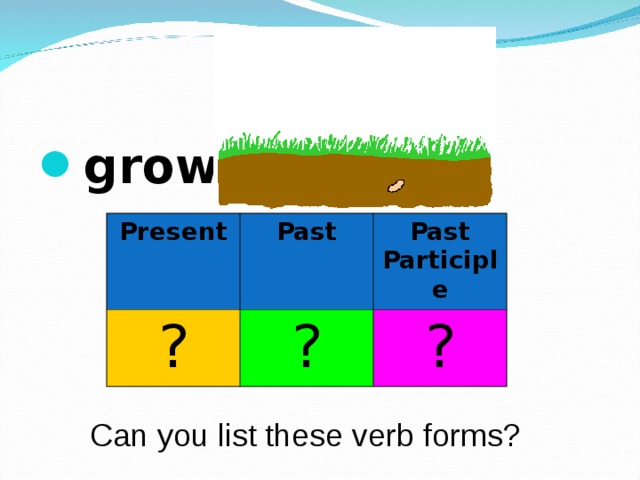 grow

| Present | Past | Past Participle |
|---|---|---|
| ? | ? | ? |

Can you list these verb forms?